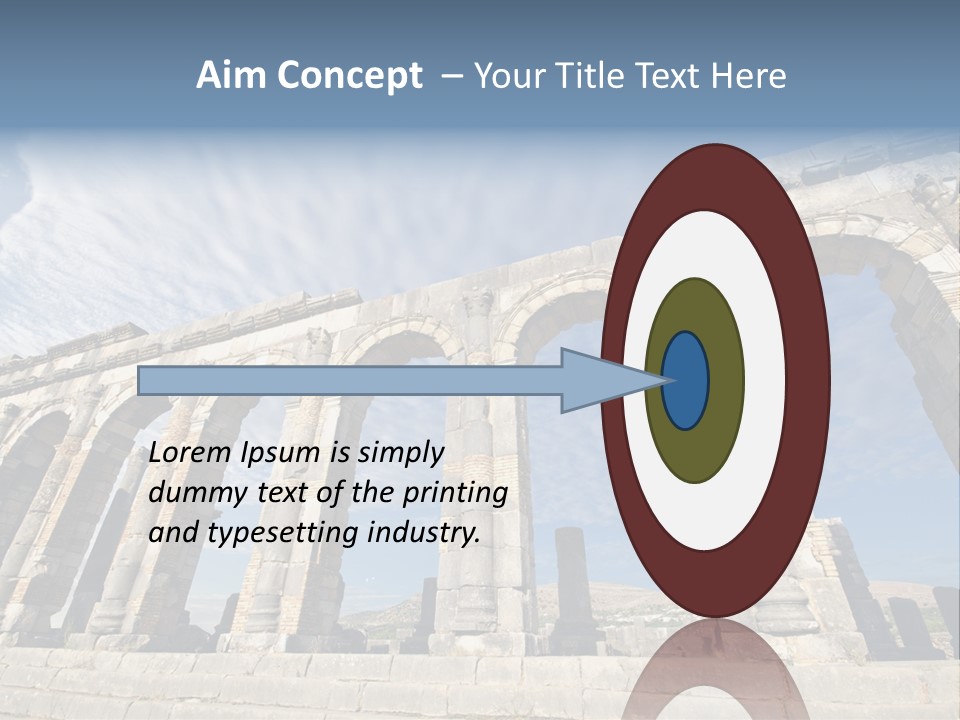 Aim Concept – Your Title Text Here

Lorem Ipsum is simply dummy text of the printing and typesetting industry.